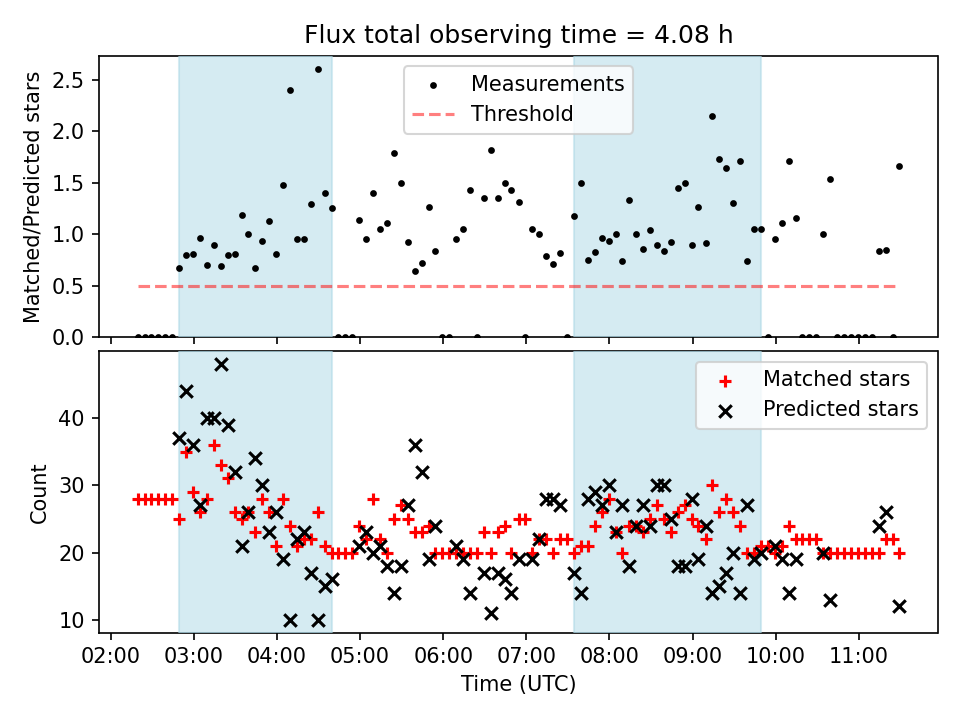 Flux total observing time = 4.08 h

Matched/Predicted stars

2.5
2.0
1.5
1.0
0.5
0.0

Measurements
Threshold

Count

40
30
20
10

Matched stars
Predicted stars

02:00 03:00 04:00 05:00 06:00 07:00 08:00 09:00 10:00 11:00

Time (UTC)